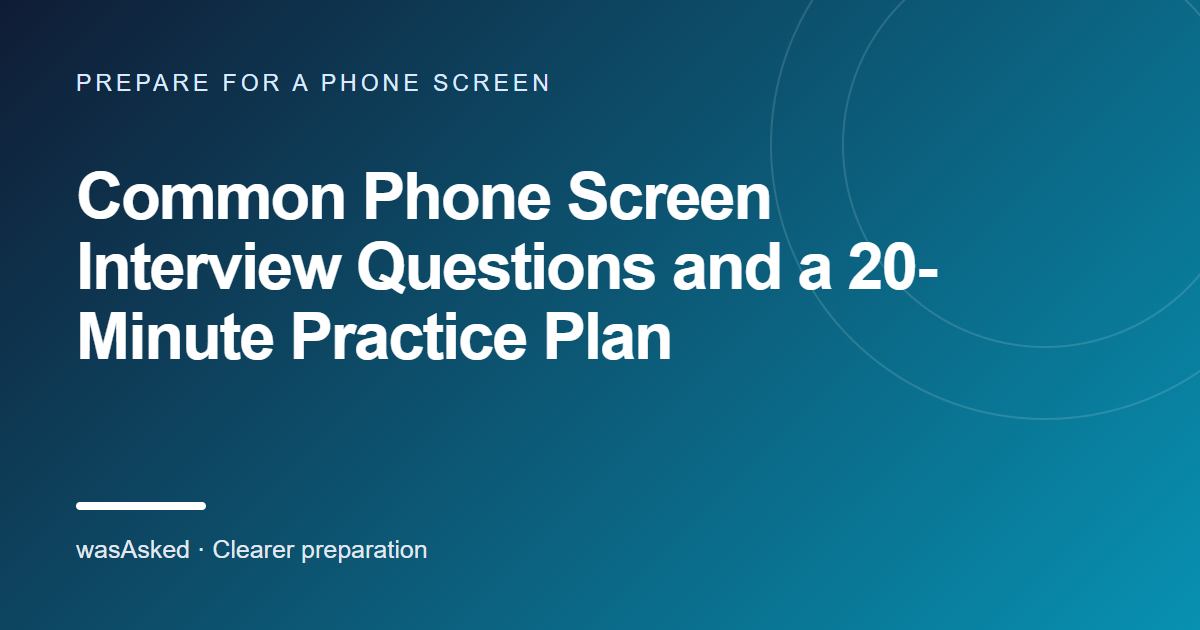 PREPARE FOR A PHONE SCREEN

Common Phone Screen Interview Questions and a 20-Minute Practice Plan

wasAsked · Clearer preparation